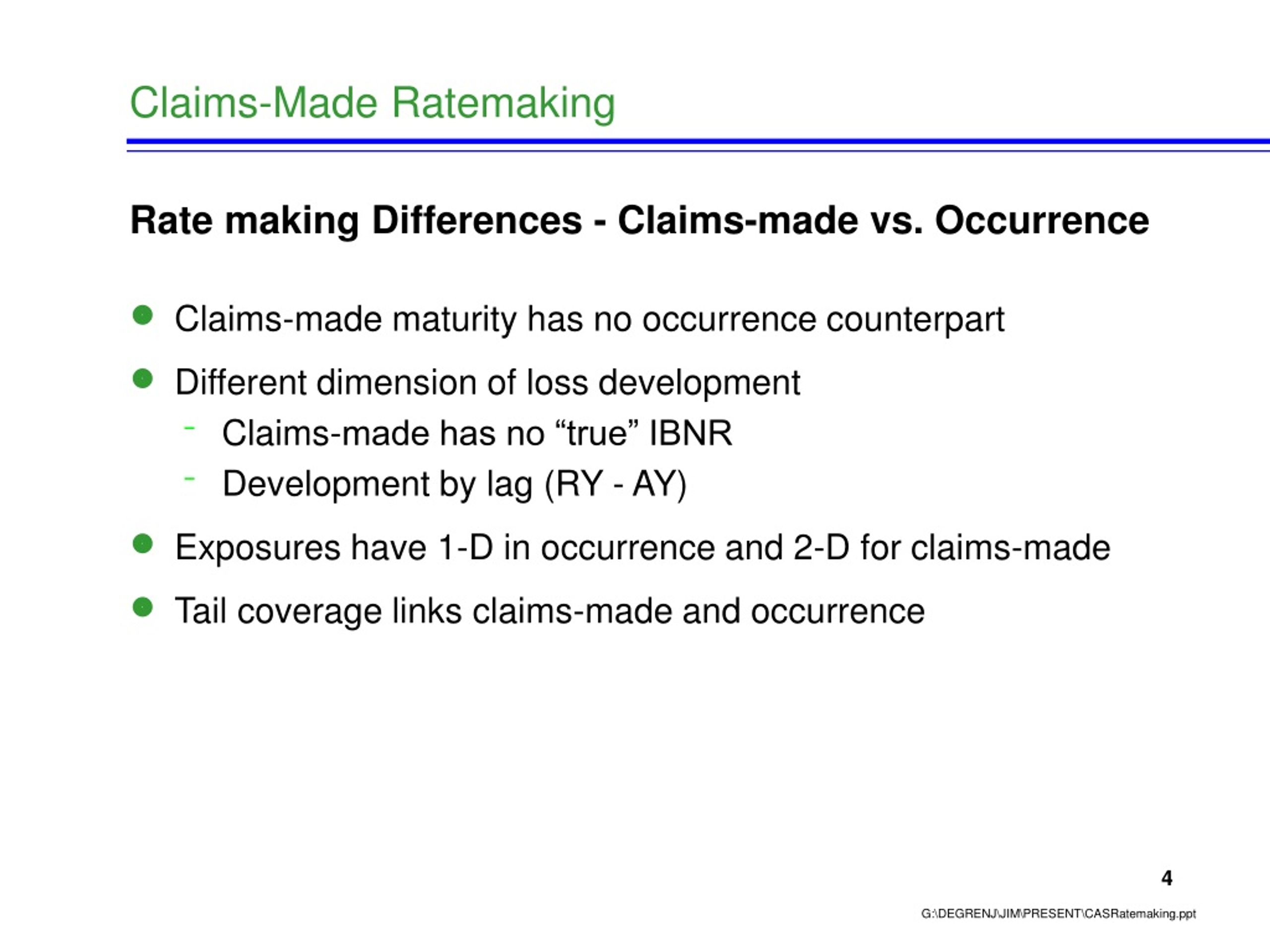 Claims-Made Ratemaking

Rate making Differences - Claims-made vs. Occurrence

- Claims-made maturity has no occurrence counterpart
- Different dimension of loss development
  - Claims-made has no “true” IBNR
  - Development by lag (RY - AY)
- Exposures have 1-D in occurrence and 2-D for claims-made
- Tail coverage links claims-made and occurrence

4

G:\DEGRENJ\JIM\PRESENT\CASRatemaking.ppt